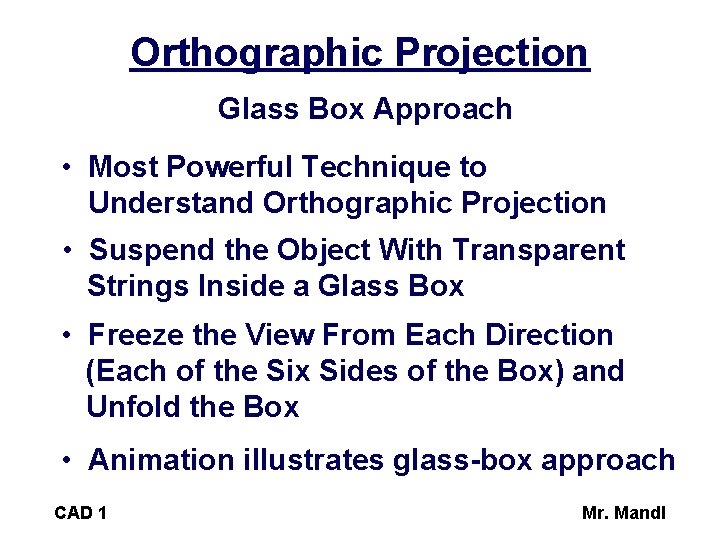 Orthographic Projection

Glass Box Approach

• Most Powerful Technique to Understand Orthographic Projection

• Suspend the Object With Transparent Strings Inside a Glass Box

• Freeze the View From Each Direction (Each of the Six Sides of the Box) and Unfold the Box

• Animation illustrates glass-box approach

CAD 1

Mr. Mandl